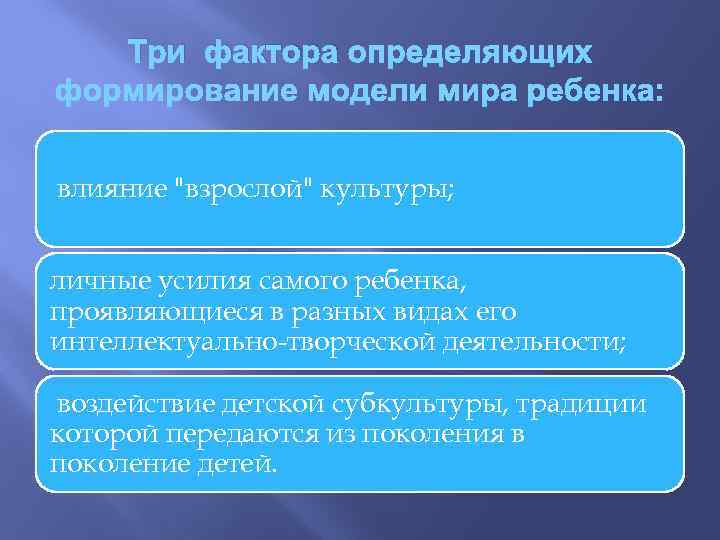 Три фактора определяющих формирование модели мира ребенка:

влияние "взрослой" культуры;

личные усилия самого ребенка, проявляющиеся в разных видах его интеллектуально-творческой деятельности;

воздействие детской субкультуры, традиции которой передаются из поколения в поколение детей.